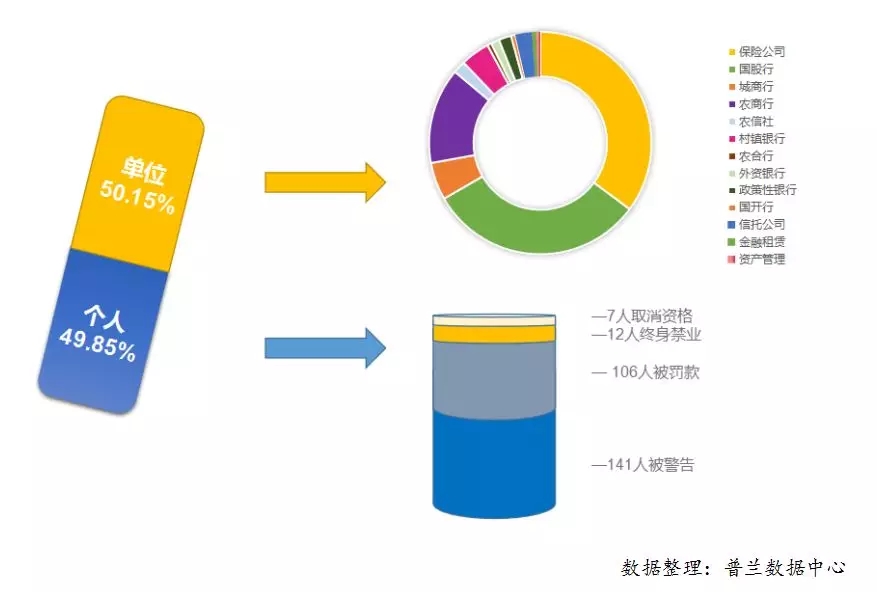 单位
50.15%

个人
49.85%

保险公司
国股行
城商行
农商行
农信社
村镇银行
农合行
外资银行
政策性银行
国开行
信托公司
金融租赁
资产管理

—7人取消资格
—12人终身禁业
— 106人被罚款
—141人被警告

数据整理：普兰数据中心